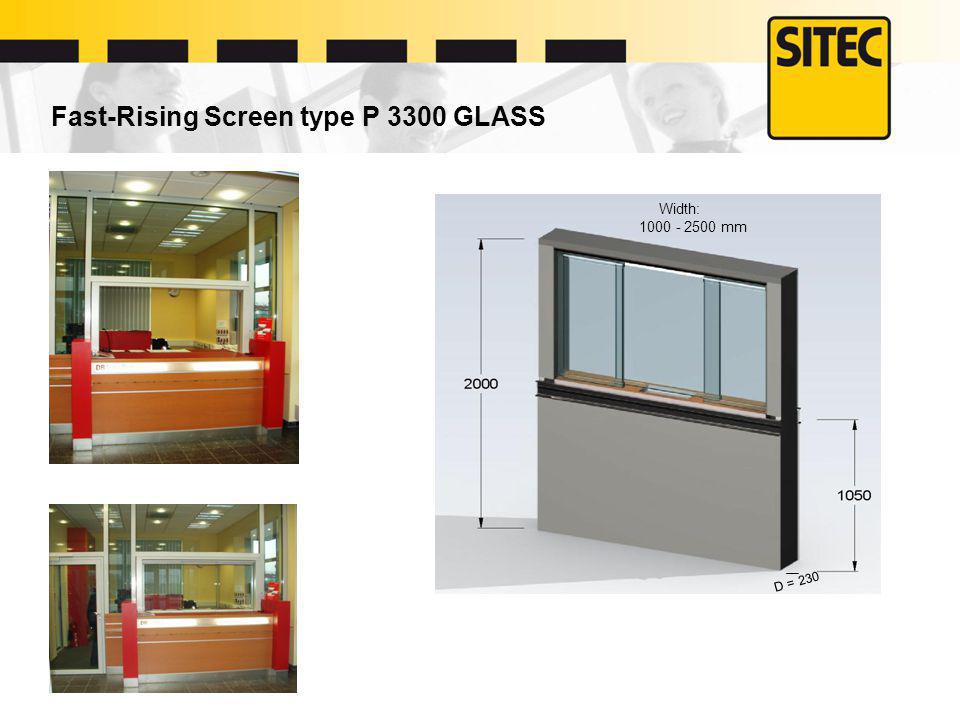 SITEC

Fast-Rising Screen type P 3300 GLASS

Width:
1000 - 2500 mm

2000

1050

D = 230